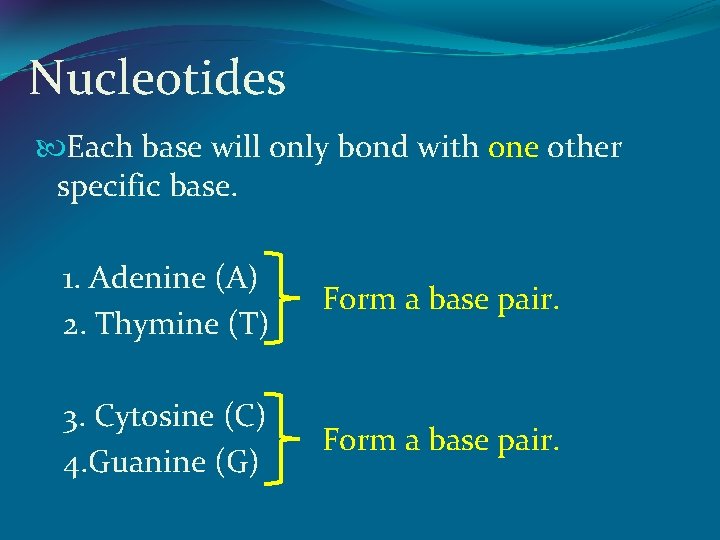 Nucleotides

Each base will only bond with one other specific base.

1. Adenine (A)
2. Thymine (T)

Form a base pair.

3. Cytosine (C)
4.Guanine (G)

Form a base pair.